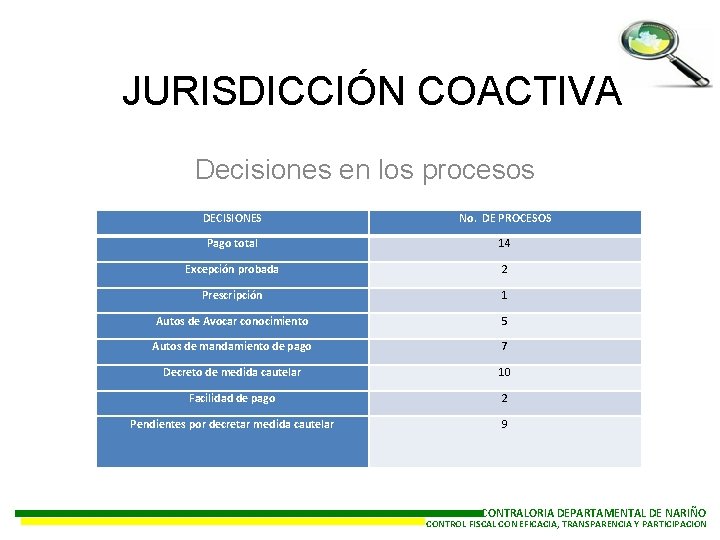 JURISDICCIÓN COACTIVA

Decisiones en los procesos

| DECISIONES | No. DE PROCESOS |
|---|---|
| Pago total | 14 |
| Excepción probada | 2 |
| Prescripción | 1 |
| Autos de Avocar conocimiento | 5 |
| Autos de mandamiento de pago | 7 |
| Decreto de medida cautelar | 10 |
| Facilidad de pago | 2 |
| Pendientes por decretar medida cautelar | 9 |

CONTRALORIA DEPARTAMENTAL DE NARIÑO
CONTROL FISCAL CON EFICACIA, TRANSPARENCIA Y PARTICIPACION